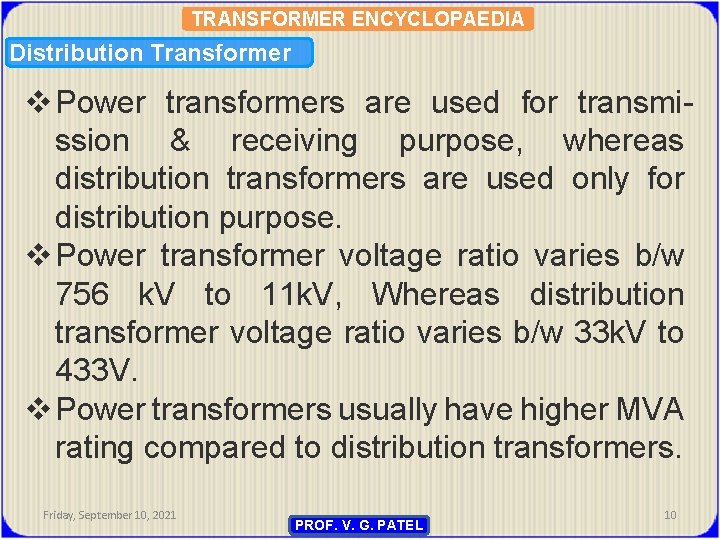 TRANSFORMER ENCYCLOPAEDIA

Distribution Transformer

❖ Power transformers are used for transmission & receiving purpose, whereas distribution transformers are used only for distribution purpose.

❖ Power transformer voltage ratio varies b/w 756 kV to 11kV, Whereas distribution transformer voltage ratio varies b/w 33kV to 433V.

❖ Power transformers usually have higher MVA rating compared to distribution transformers.

Friday, September 10, 2021

PROF. V. G. PATEL

10